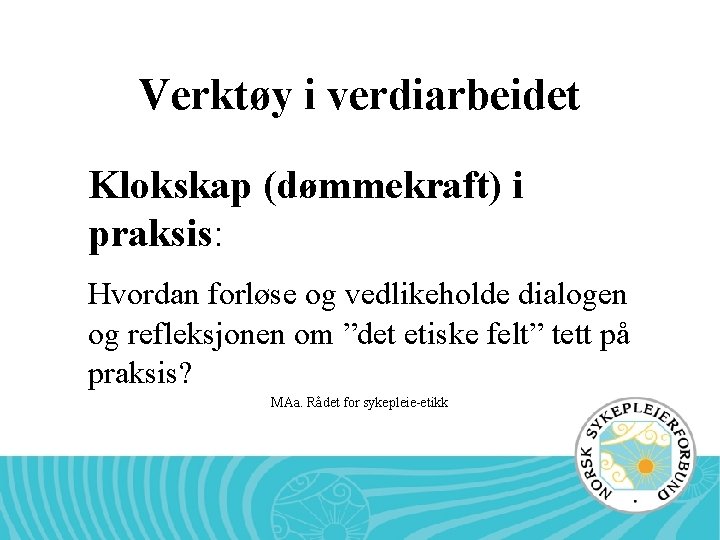 Verktøy i verdiarbeidet

Klokskap (dømmekraft) i praksis:

Hvordan forløse og vedlikeholde dialogen og refleksjonen om ”det etiske felt” tett på praksis?

MAa. Rådet for sykepleie-etikk

NORSK SYKEPLEIERFORBUND